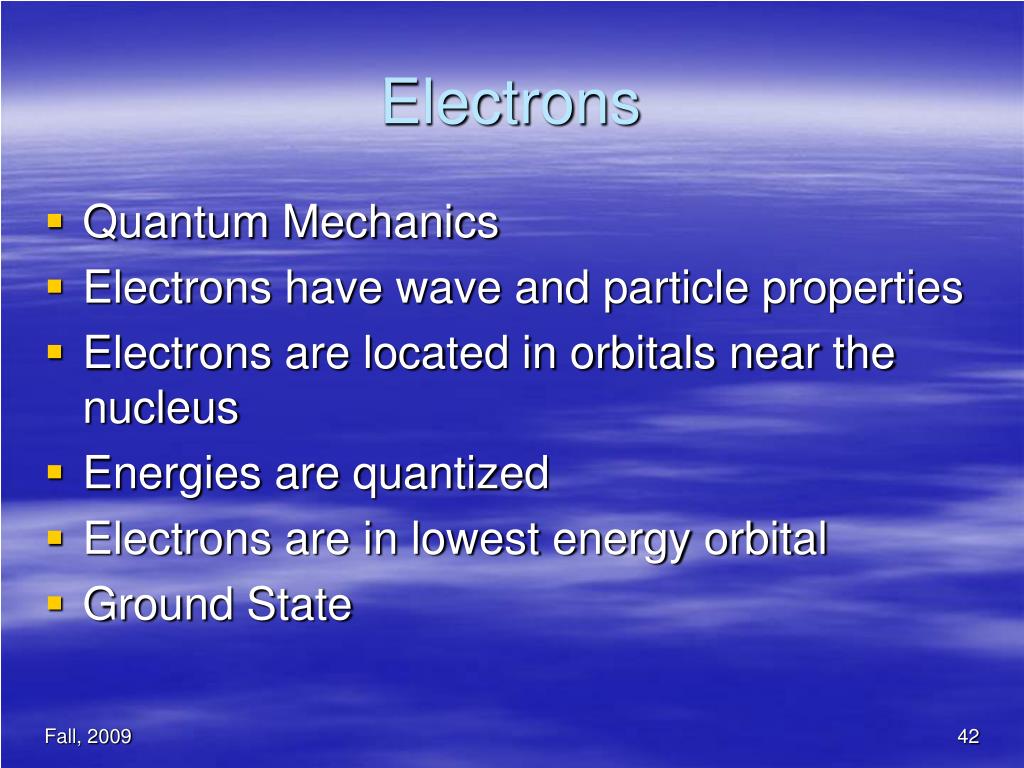 Electrons

- Quantum Mechanics
- Electrons have wave and particle properties
- Electrons are located in orbitals near the nucleus
- Energies are quantized
- Electrons are in lowest energy orbital
- Ground State

Fall, 2009

42